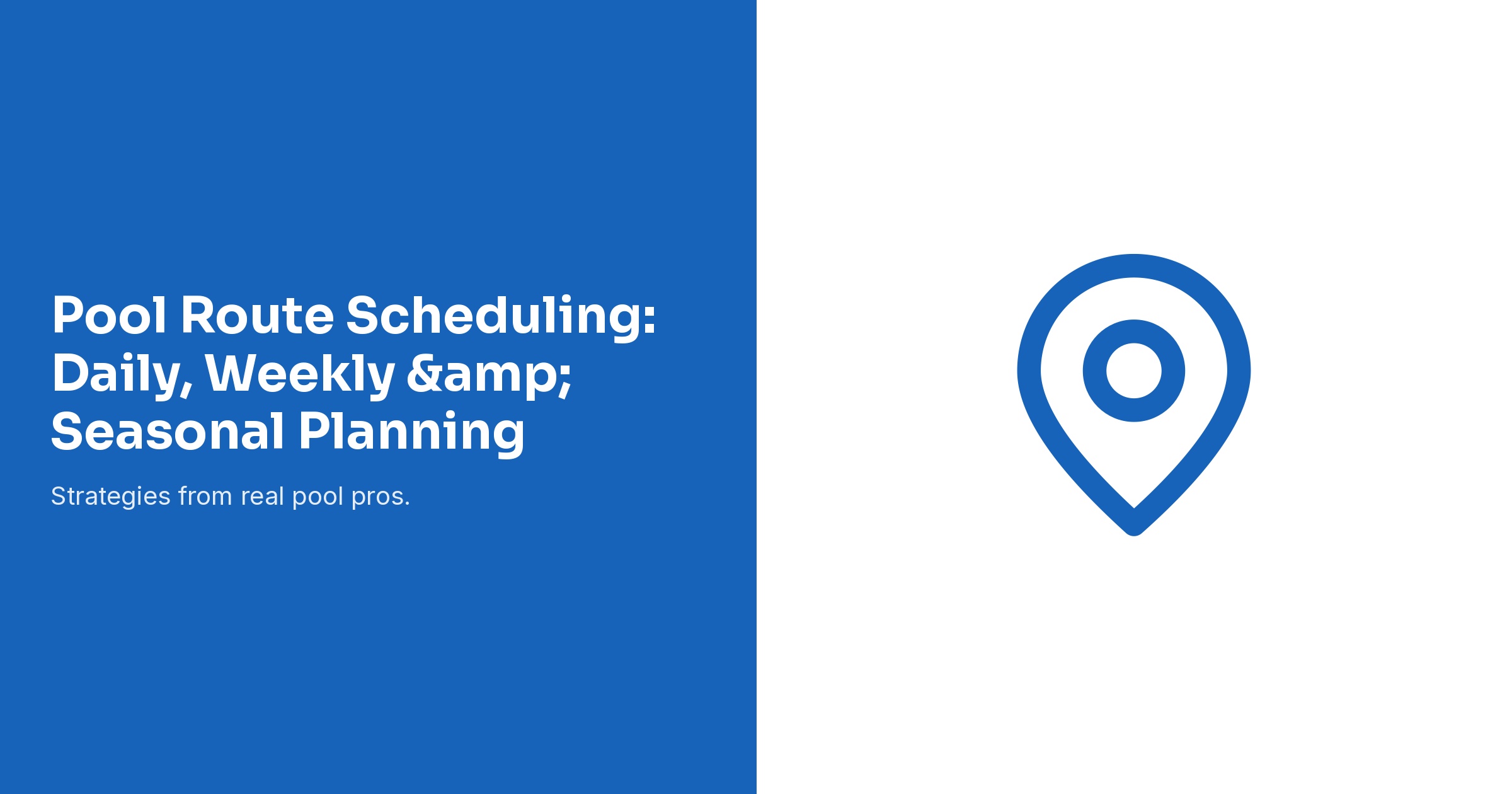 Pool Route Scheduling: Daily, Weekly &amp; Seasonal Planning

Strategies from real pool pros.